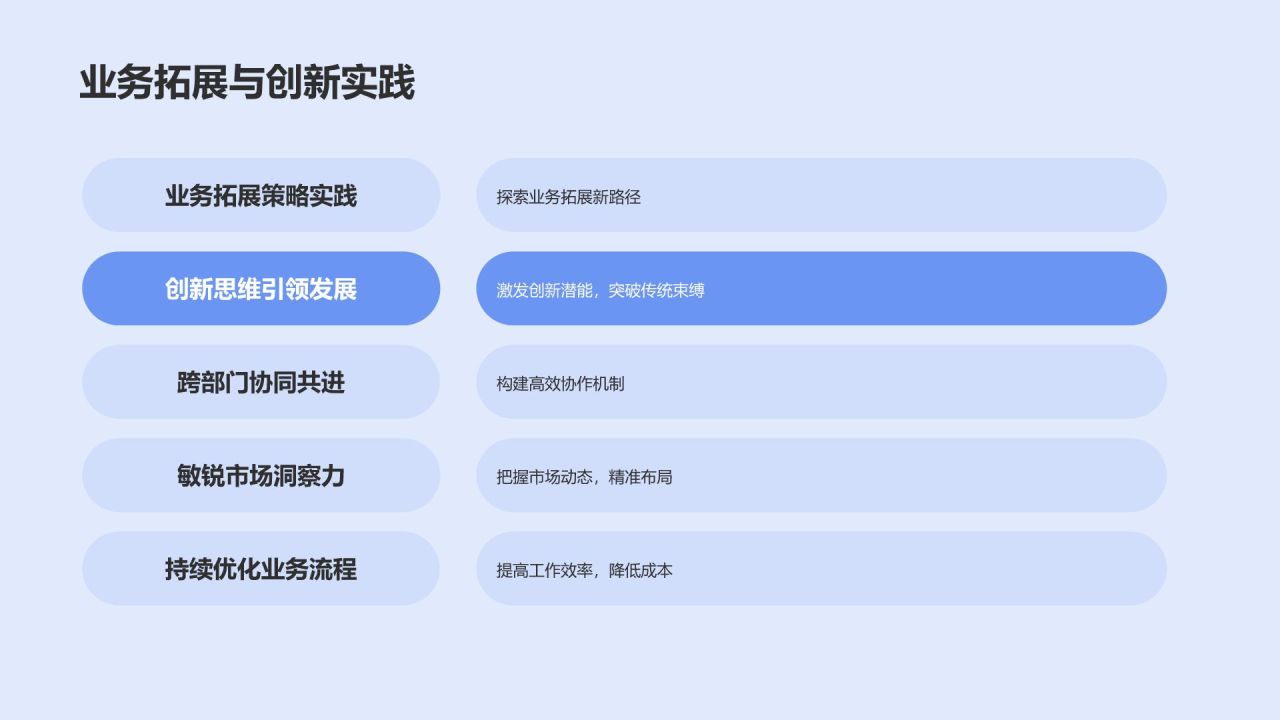 业务拓展与创新实践

业务拓展策略实践

探索业务拓展新路径

创新思维引领发展

激发创新潜能，突破传统束缚

跨部门协同共进

构建高效协作机制

敏锐市场洞察力

把握市场动态，精准布局

持续优化业务流程

提高工作效率，降低成本